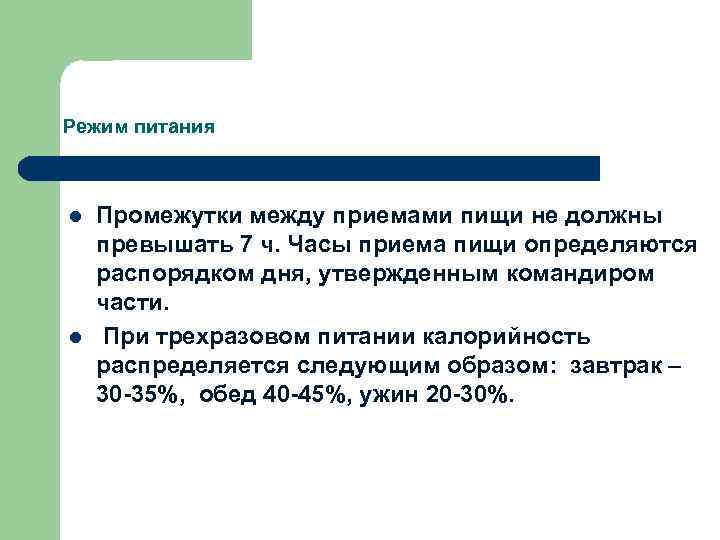 Режим питания

- Промежутки между приемами пищи не должны превышать 7 ч. Часы приема пищи определяются распорядком дня, утвержденным командиром части.
- При трехразовом питании калорийность распределяется следующим образом: завтрак – 30-35%, обед 40-45%, ужин 20-30%.